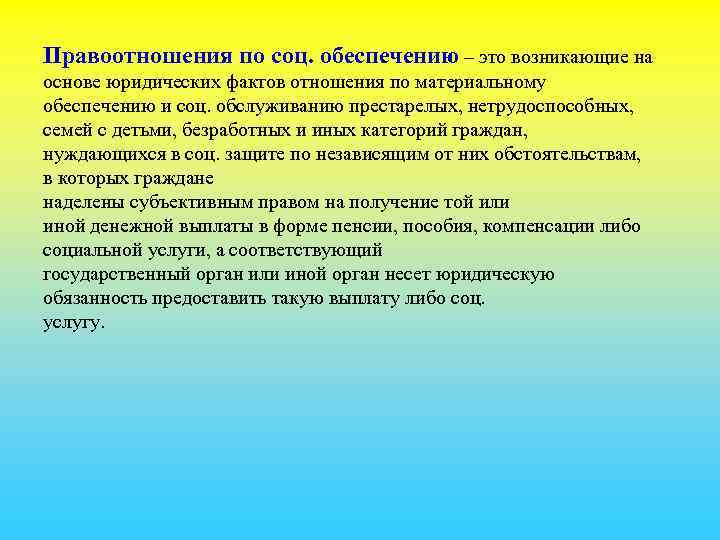 Правоотношения по соц. обеспечению – это возникающие на основе юридических фактов отношения по материальному обеспечению и соц. обслуживанию престарелых, нетрудоспособных, семей с детьми, безработных и иных категорий граждан, нуждающихся в соц. защите по независящим от них обстоятельствам, в которых граждане
наделены субъективным правом на получение той или иной денежной выплаты в форме пенсии, пособия, компенсации либо социальной услуги, а соответствующий
государственный орган или иной орган несет юридическую обязанность предоставить такую выплату либо соц.
услугу.